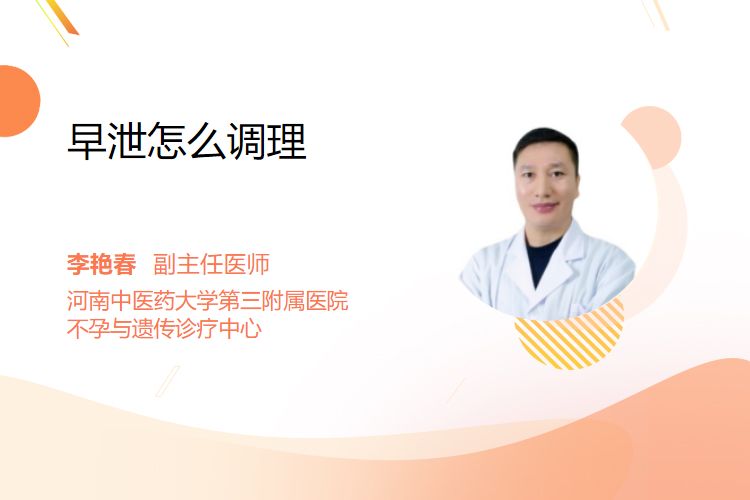 早泄怎么调理

李艳春 副主任医师
河南中医药大学第三附属医院
不孕与遗传诊疗中心